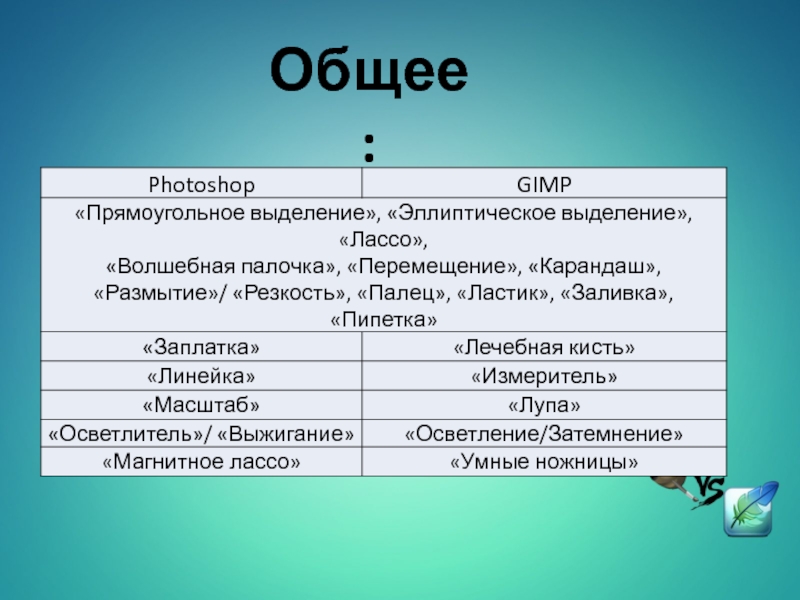 Общее
:

| Photoshop | GIMP |
|---|---|
| «Прямоугольное выделение», «Эллиптическое выделение», «Лассо», «Волшебная палочка», «Перемещение», «Карандаш», «Размытие»/ «Резкость», «Палец», «Ластик», «Заливка», «Пипетка» | |
| «Заплатка» | «Лечебная кисть» |
| «Линейка» | «Измеритель» |
| «Масштаб» | «Лупа» |
| «Осветлитель»/ «Выжигание» | «Осветление/Затемнение» |
| «Магнитное лассо» | «Умные ножницы» |

VS